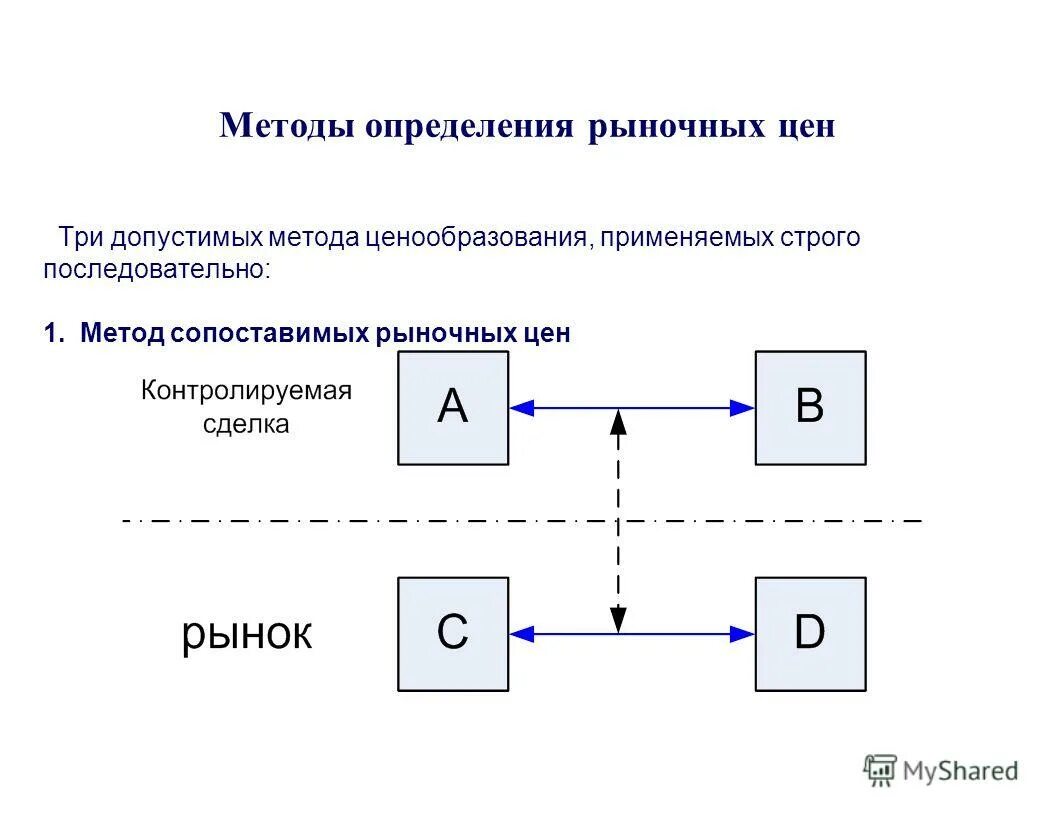 Методы определения рыночных цен

Три допустимых метода ценообразования, применяемых строго последовательно:

1. Метод сопоставимых рыночных цен

Контролируемая сделка

A

B

рынок

C

D

MyShared